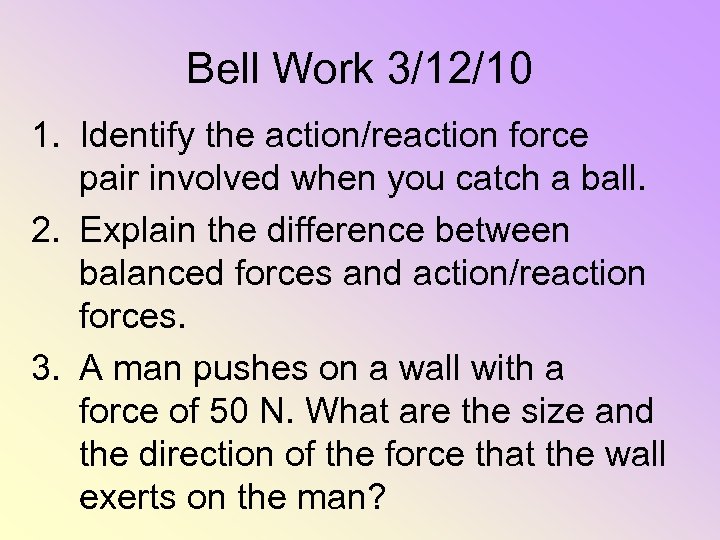 Bell Work 3/12/10

1. Identify the action/reaction force pair involved when you catch a ball.

2. Explain the difference between balanced forces and action/reaction forces.

3. A man pushes on a wall with a force of 50 N. What are the size and the direction of the force that the wall exerts on the man?